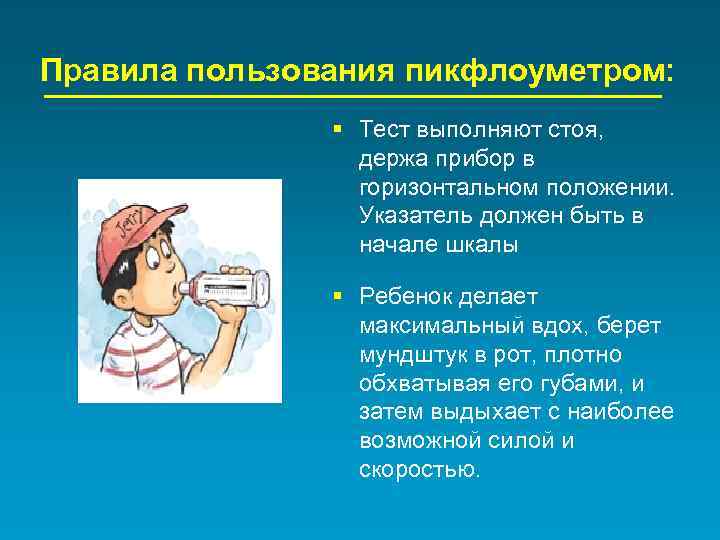 Правила пользования пикфлоуметром:

Jerry

▪ Тест выполняют стоя, держа прибор в горизонтальном положении. Указатель должен быть в начале шкалы

▪ Ребенок делает максимальный вдох, берет мундштук в рот, плотно обхватывая его губами, и затем выдыхает с наиболее возможной силой и скоростью.